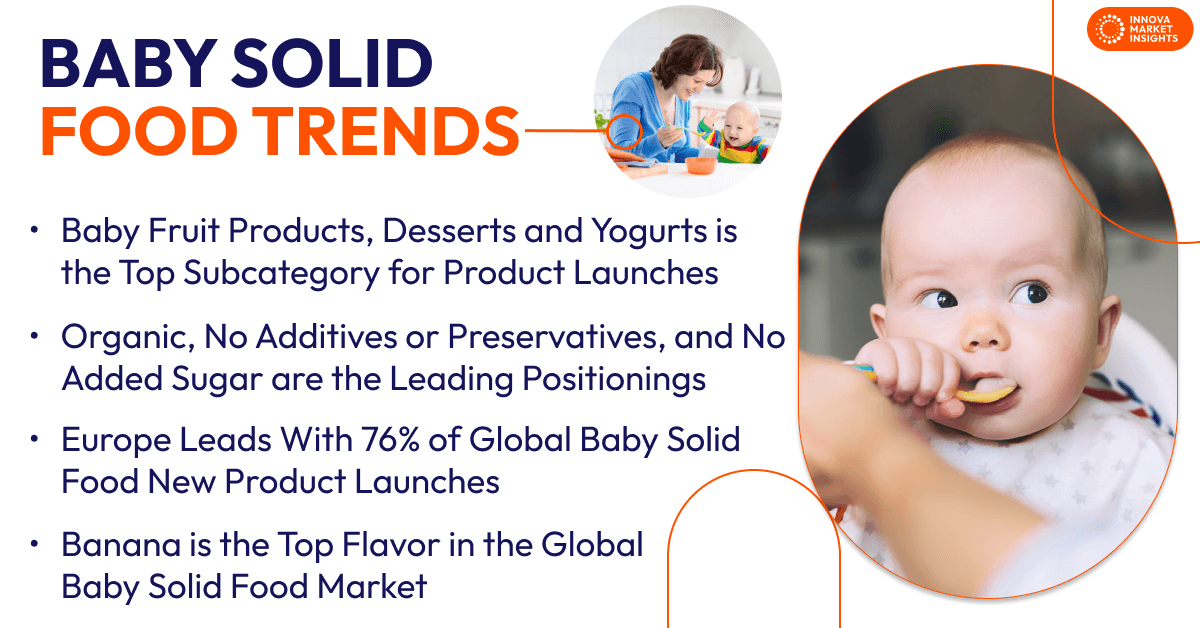 INNOVA MARKET INSIGHTS

BABY SOLID FOOD TRENDS

• Baby Fruit Products, Desserts and Yogurts is the Top Subcategory for Product Launches

• Organic, No Additives or Preservatives, and No Added Sugar are the Leading Positionings

• Europe Leads With 76% of Global Baby Solid Food New Product Launches

• Banana is the Top Flavor in the Global Baby Solid Food Market